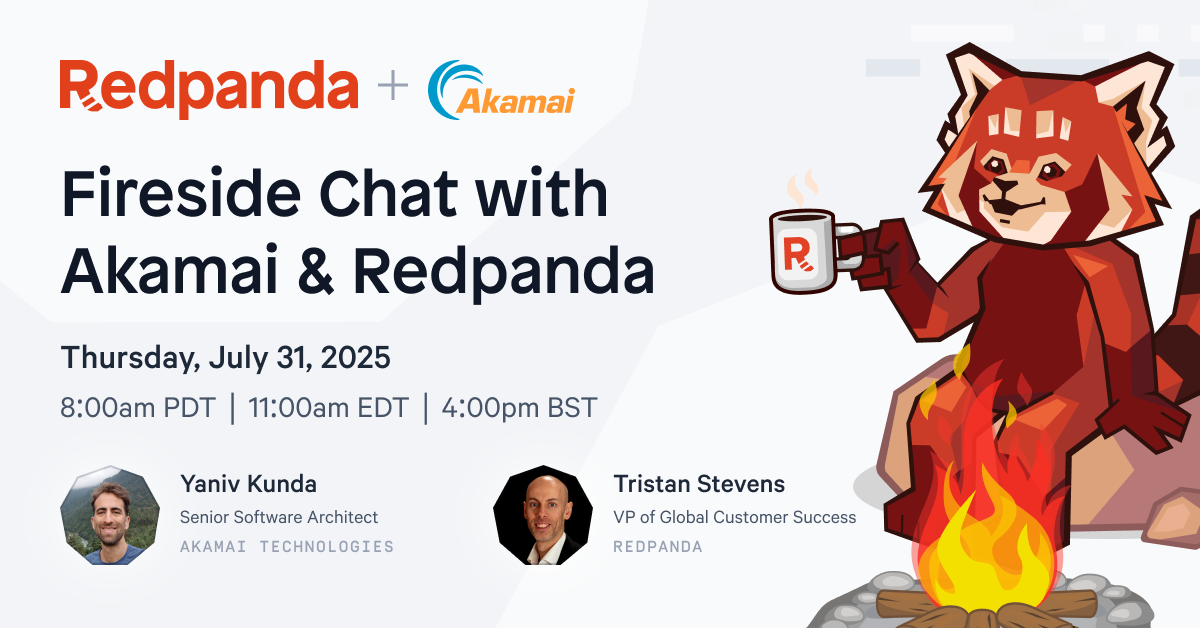 Redpanda + Akamai

Fireside Chat with Akamai & Redpanda

Thursday, July 31, 2025

8:00am PDT | 11:00am EDT | 4:00pm BST

Yaniv Kunda
Senior Software Architect
AKAMAI TECHNOLOGIES

Tristan Stevens
VP of Global Customer Success
REDPANDA

R